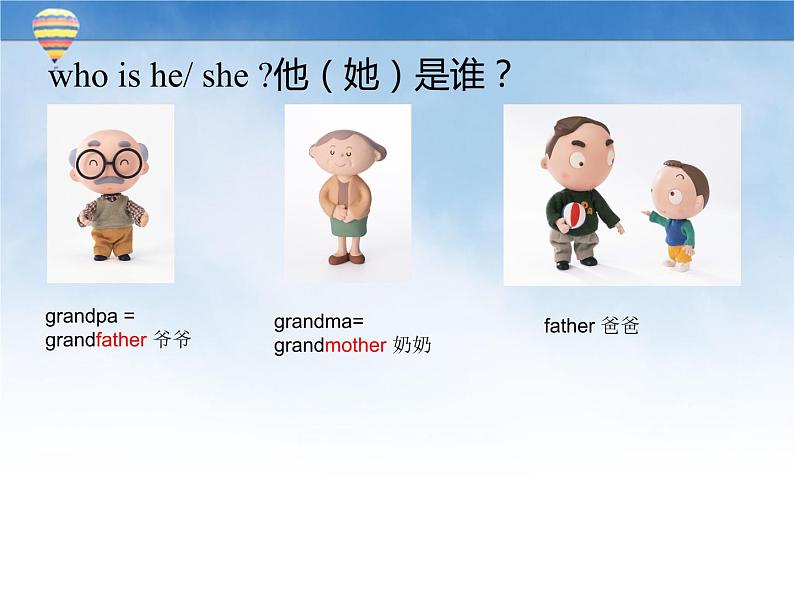 who is he/ she ?他（她）是谁？

grandpa = grandfather 爷爷

grandma= grandmother 奶奶

father 爸爸